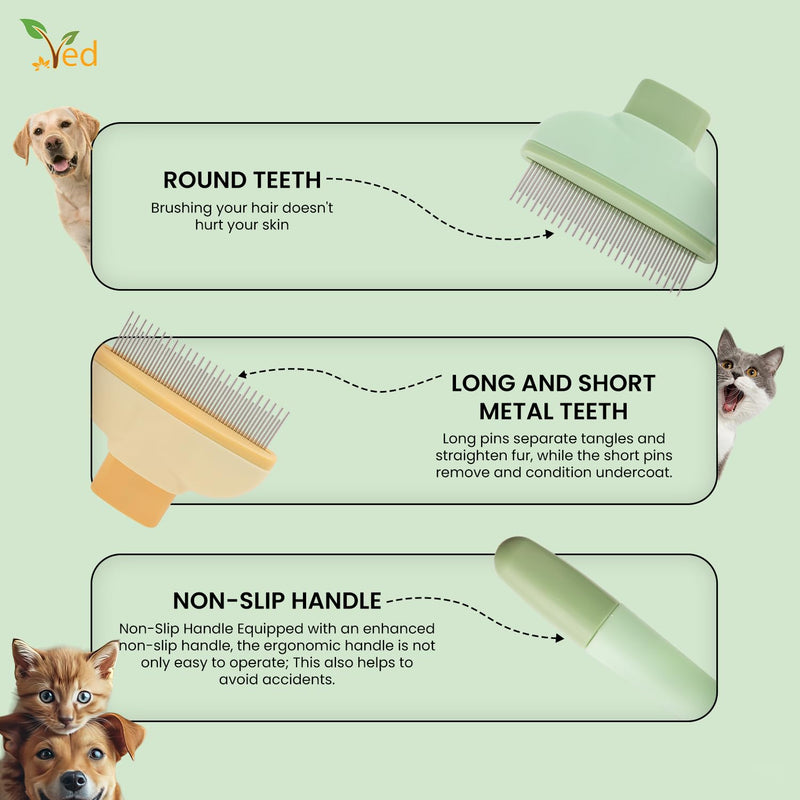 Ved

ROUND TEETH
Brushing your hair doesn't hurt your skin

LONG AND SHORT METAL TEETH
Long pins separate tangles and straighten fur, while the short pins remove and condition undercoat.

NON-SLIP HANDLE
Non-Slip Handle Equipped with an enhanced non-slip handle, the ergonomic handle is not only easy to operate; This also helps to avoid accidents.